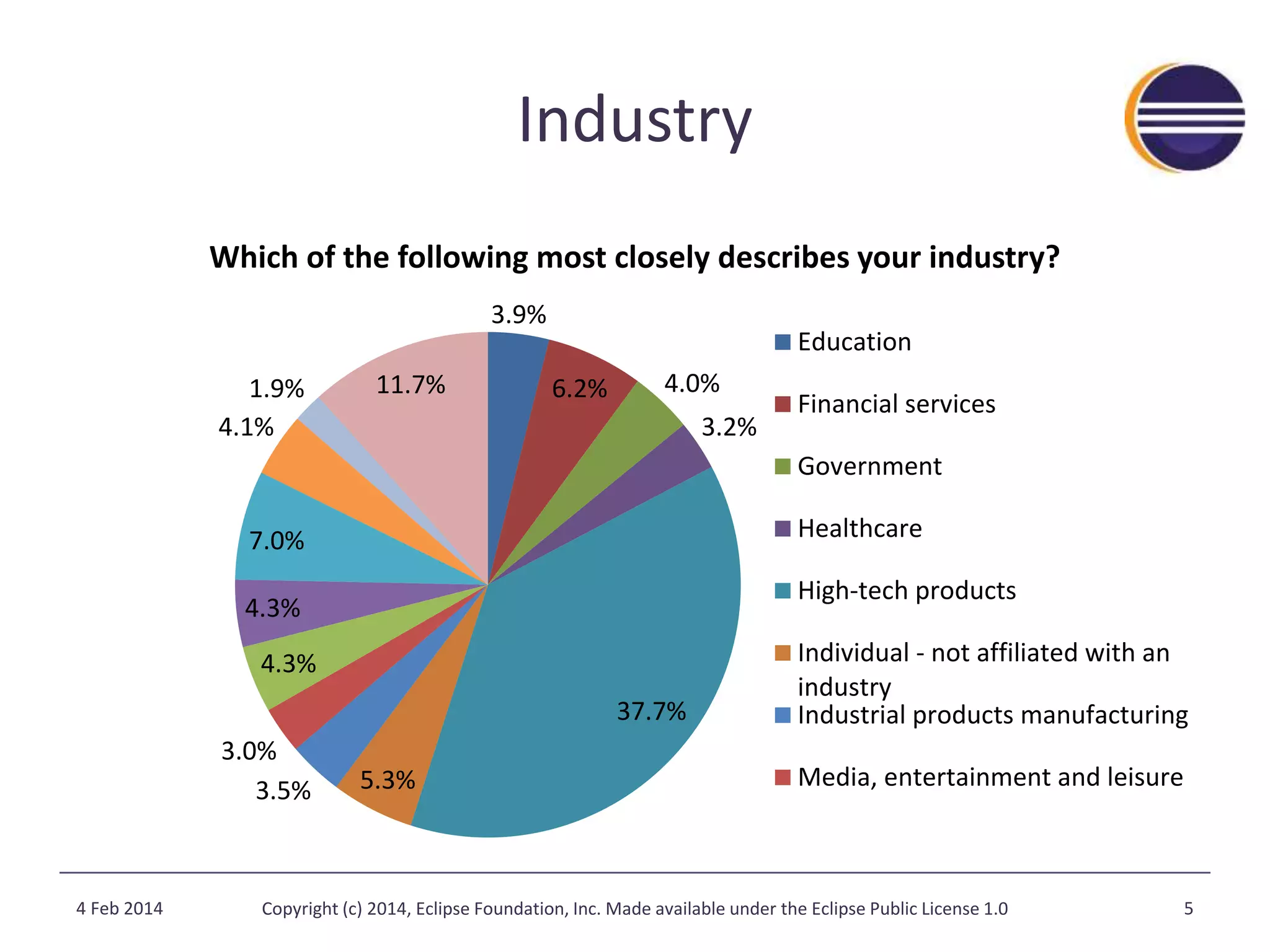 Industry

Which of the following most closely describes your industry?

3.9%
6.2%
4.0%
3.2%
37.7%
5.3%
3.5%
3.0%
4.3%
4.3%
7.0%
4.1%
1.9%
11.7%

Education
Financial services
Government
Healthcare
High-tech products
Individual - not affiliated with an industry
Industrial products manufacturing
Media, entertainment and leisure

4 Feb 2014

Copyright (c) 2014, Eclipse Foundation, Inc. Made available under the Eclipse Public License 1.0

5